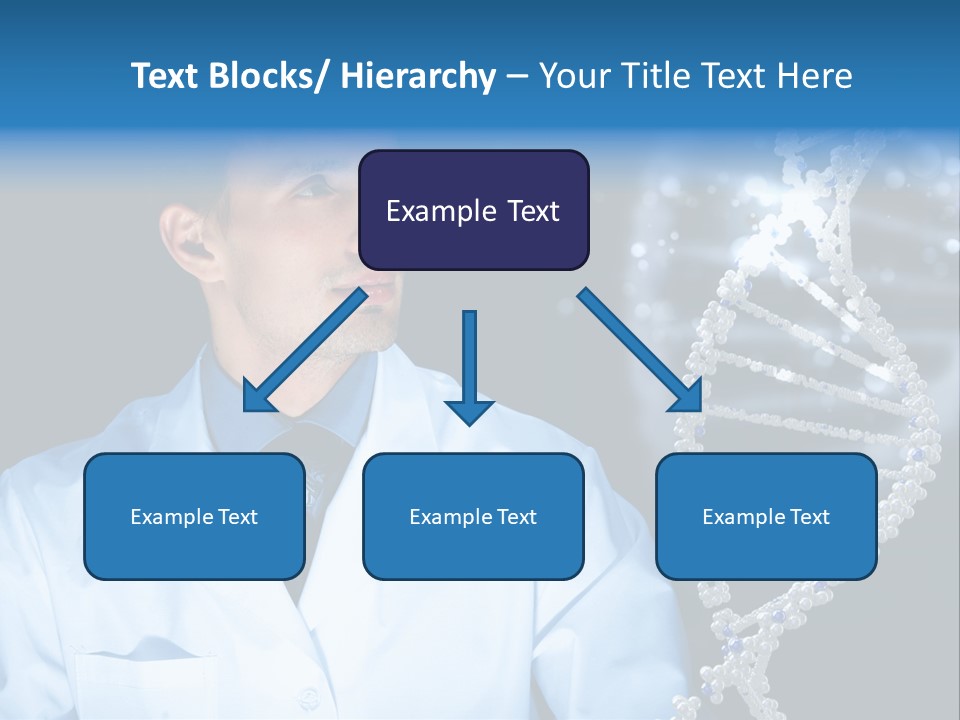 Text Blocks/ Hierarchy – Your Title Text Here

Example Text

Example Text

Example Text

Example Text